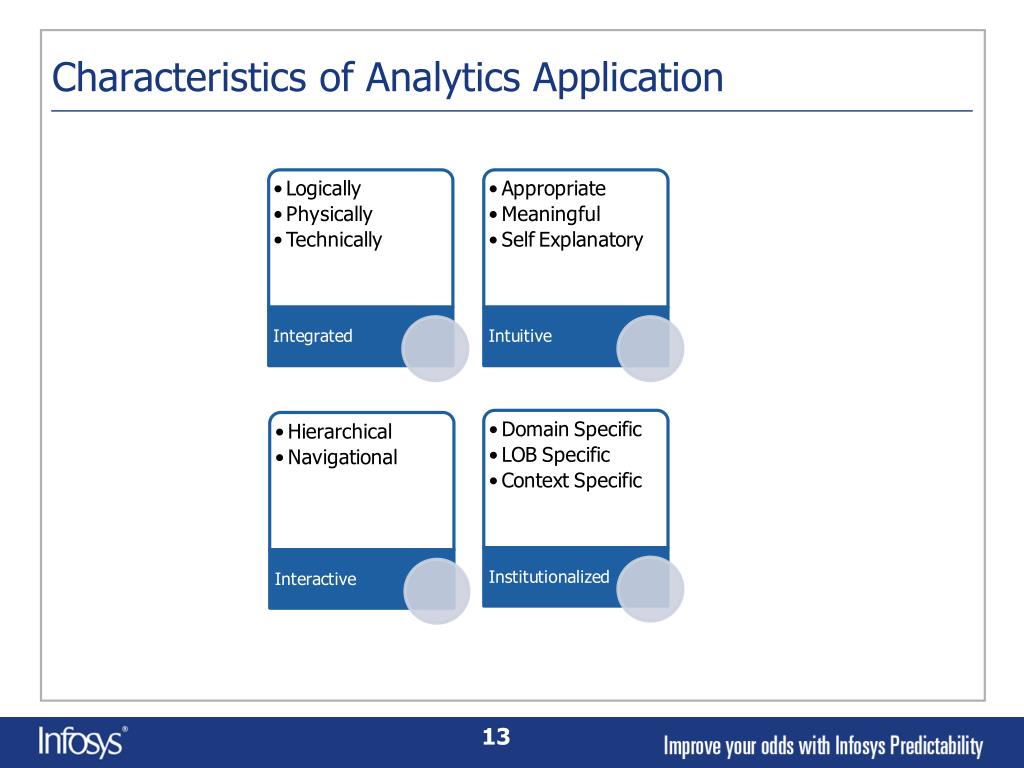 Characteristics of Analytics Application

• Logically
• Physically
• Technically

Integrated

• Appropriate
• Meaningful
• Self Explanatory

Intuitive

• Hierarchical
• Navigational

Interactive

• Domain Specific
• LOB Specific
• Context Specific

Institutionalized

Infosys®

13

Improve your odds with Infosys Predictability